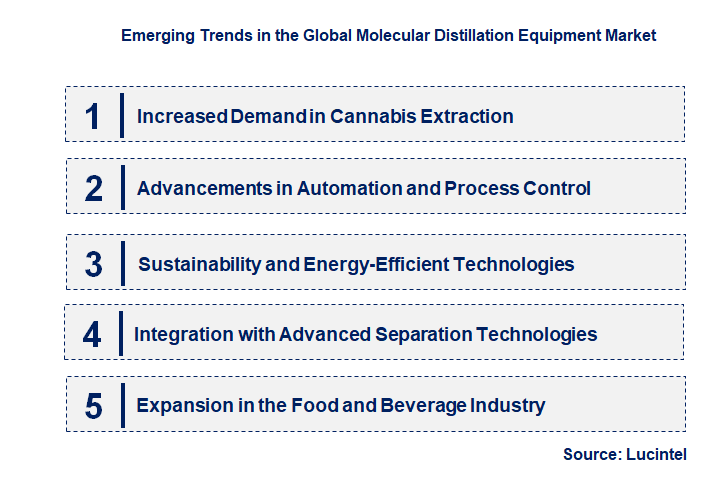 Emerging Trends in the Global Molecular Distillation Equipment Market

1 Increased Demand in Cannabis Extraction

2 Advancements in Automation and Process Control

3 Sustainability and Energy-Efficient Technologies

4 Integration with Advanced Separation Technologies

5 Expansion in the Food and Beverage Industry

Source: Lucintel